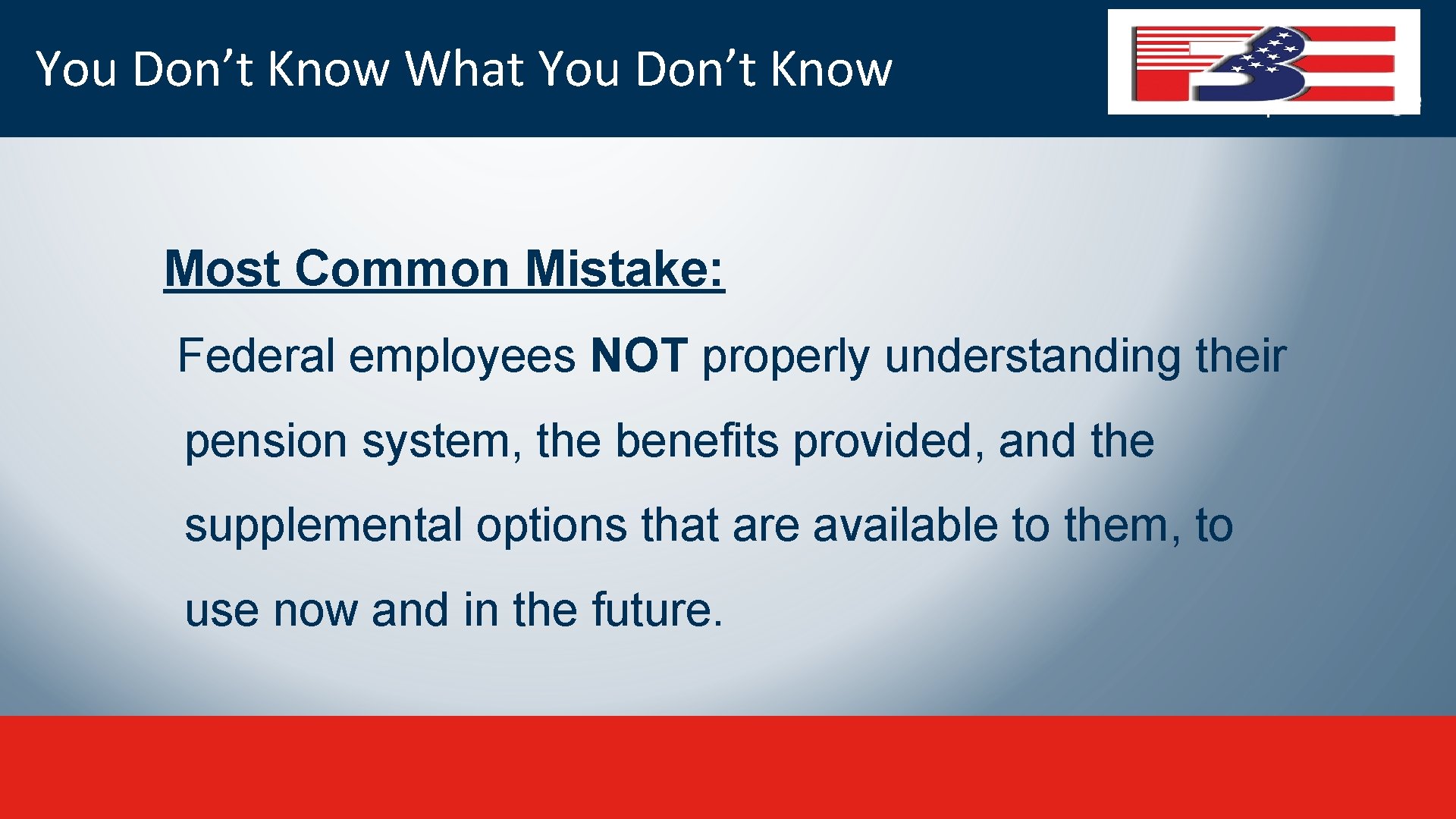 You Don’t Know What You Don’t Know

Most Common Mistake:

Federal employees NOT properly understanding their pension system, the benefits provided, and the supplemental options that are available to them, to use now and in the future.